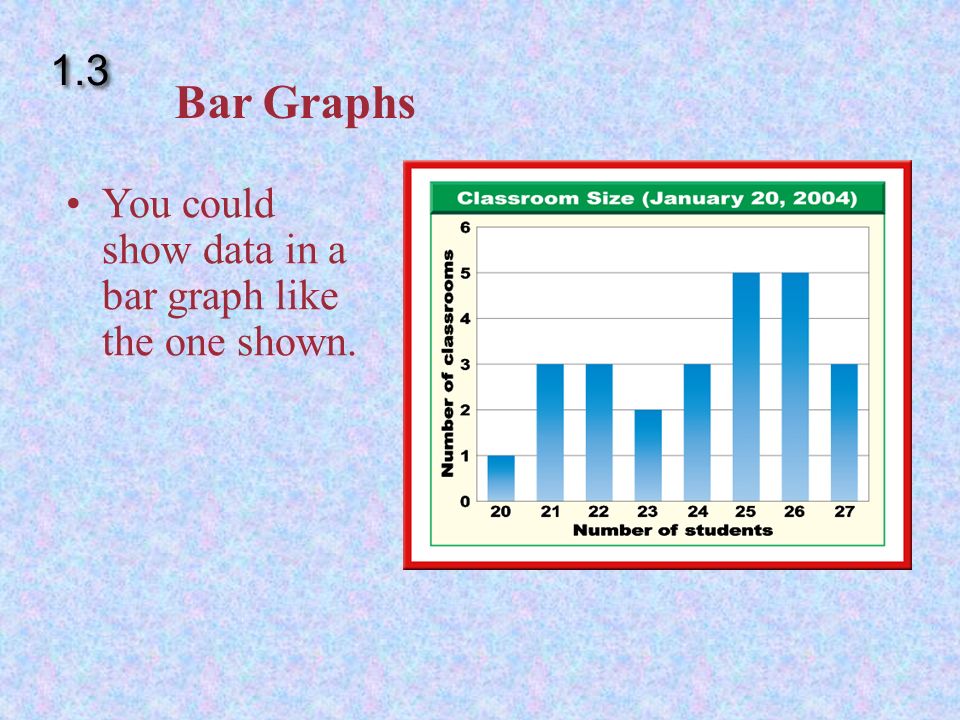 1.3

Bar Graphs

• You could show data in a bar graph like the one shown.

Classroom Size (January 20, 2004)

Number of classrooms

6
5
4
3
2
1
0

20 21 22 23 24 25 26 27

Number of students